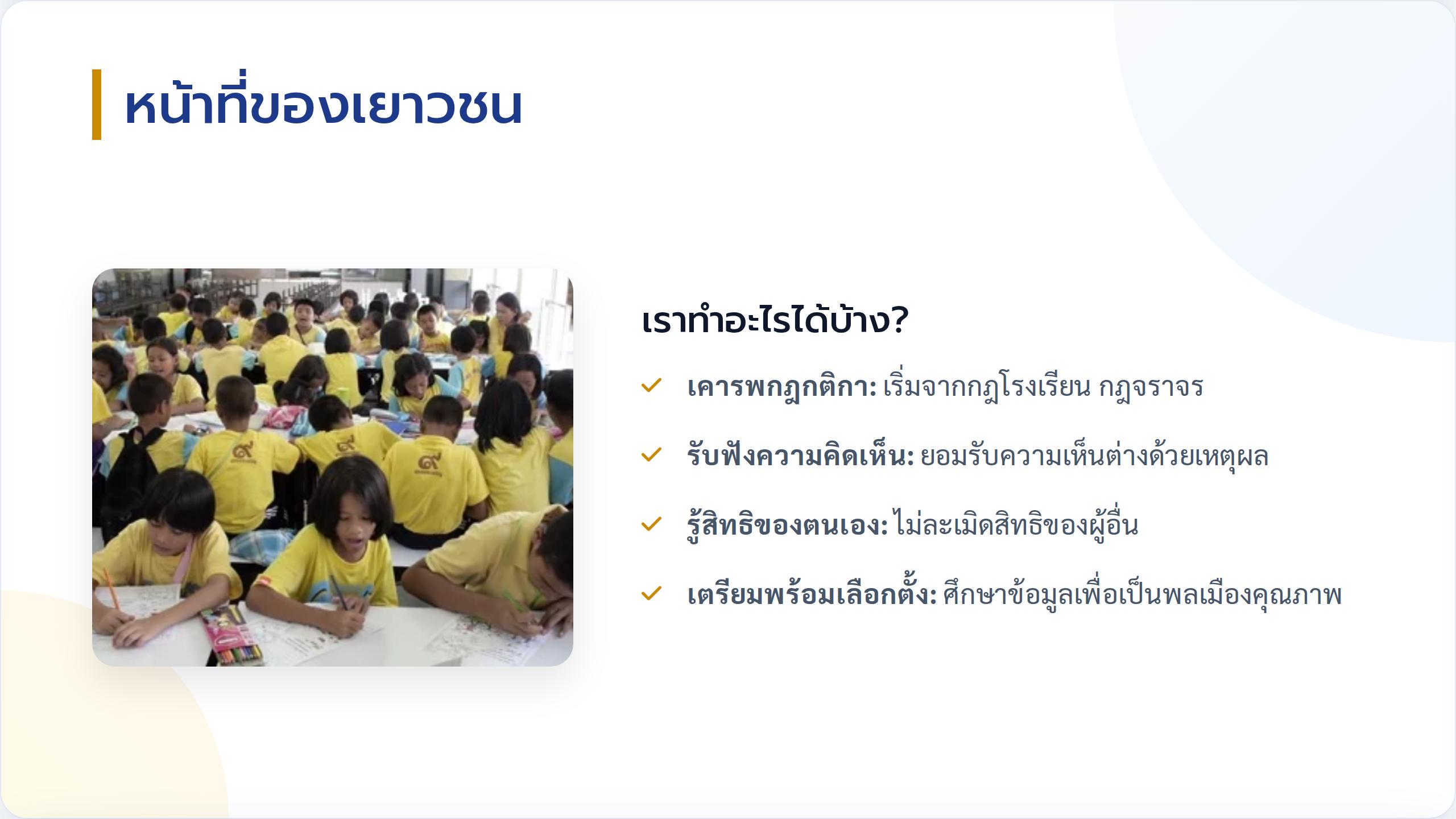 หน้าที่ของเยาวชน

เราทำอะไรได้บ้าง?

เคารพกฎกติกา: เริ่มจากกฎโรงเรียน กฎจราจร

รับฟังความคิดเห็น: ยอมรับความเห็นต่างด้วยเหตุผล

รู้สิทธิของตนเอง: ไม่ละเมิดสิทธิของผู้อื่น

เตรียมพร้อมเลือกตั้ง: ศึกษาข้อมูลเพื่อเป็นพลเมืองคุณภาพ